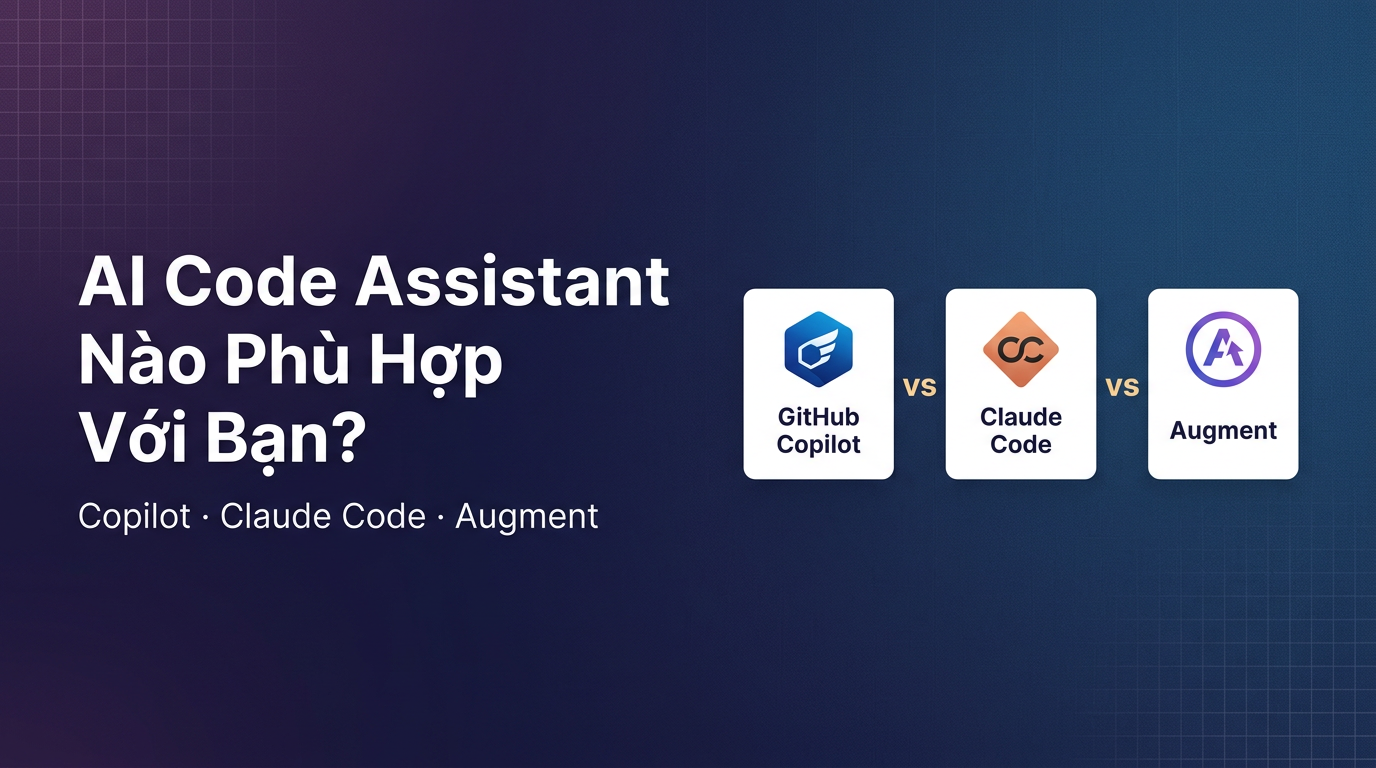 AI Code Assistant Nào Phù Hợp Với Bạn?

Copilot · Claude Code · Augment

GitHub Copilot

vs

Claude Code

vs

Augment